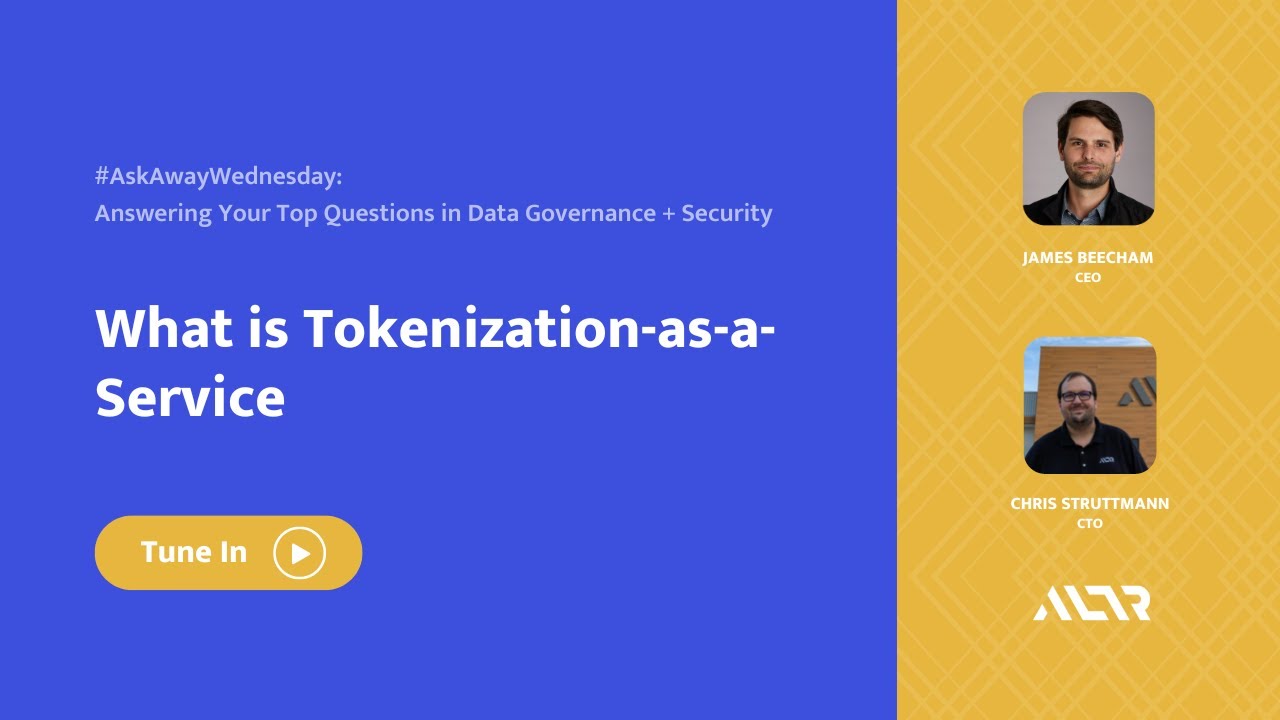 #AskAwayWednesday:
Answering Your Top Questions in Data Governance + Security

What is Tokenization-as-a-Service

Tune In

JAMES BEECHAM
CEO

CHRIS STRUTTMANN
CTO

ALTR